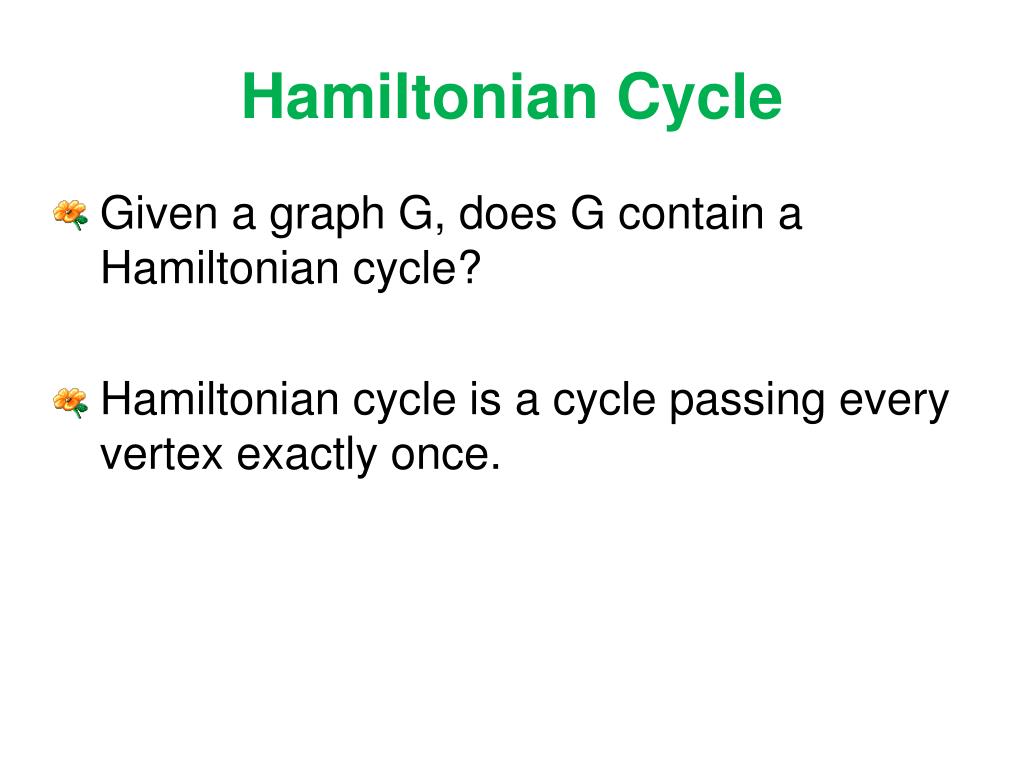 Hamiltonian Cycle

Given a graph G, does G contain a Hamiltonian cycle?

Hamiltonian cycle is a cycle passing every vertex exactly once.